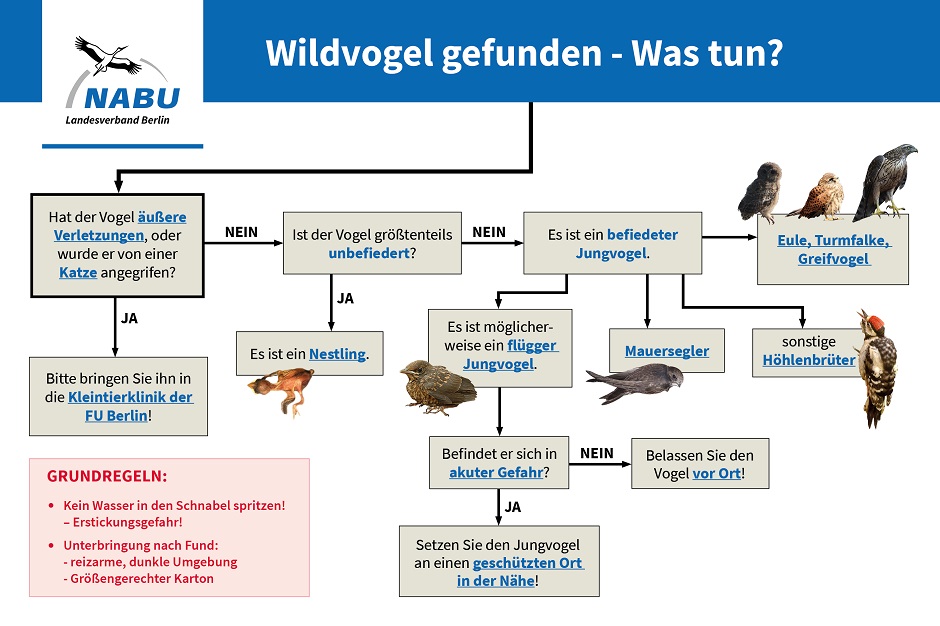 NABU
Landesverband Berlin

Wildvogel gefunden - Was tun?

Hat der Vogel äußere Verletzungen, oder wurde er von einer Katze angegrifen?

NEIN

Ist der Vogel größtenteils unbefiedert?

NEIN

Es ist ein befiedeter Jungvogel.

Eule, Turmfalke, Greifvogel

JA

Bitte bringen Sie ihn in die Kleintierklinik der FU Berlin!

JA

Es ist ein Nestling.

Es ist möglicherweise ein flügger Jungvogel.

Mauersegler

sonstige Höhlenbrüter

Befindet er sich in akuter Gefahr?

NEIN

Belassen Sie den Vogel vor Ort!

JA

Setzen Sie den Jungvogel an einen geschützten Ort in der Nähe!

GRUNDREGELN:

• Kein Wasser in den Schnabel spritzen! – Erstickungsgefahr!

• Unterbringung nach Fund:
- reizarme, dunkle Umgebung
- Größengerechter Karton